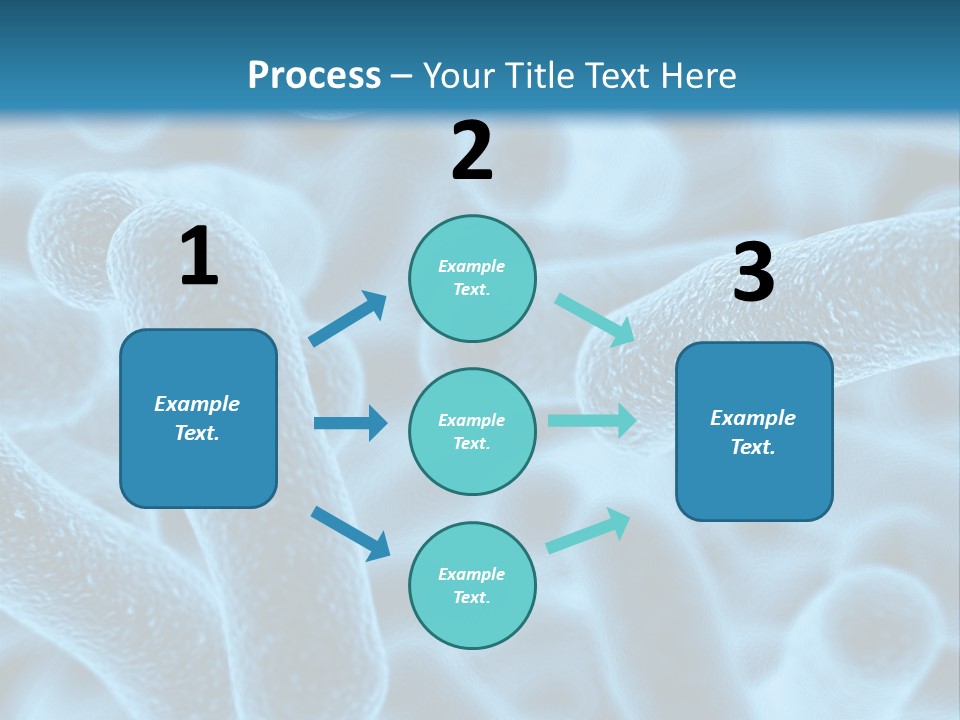 Process – Your Title Text Here

1

Example Text.

2

Example Text.

Example Text.

Example Text.

3

Example Text.